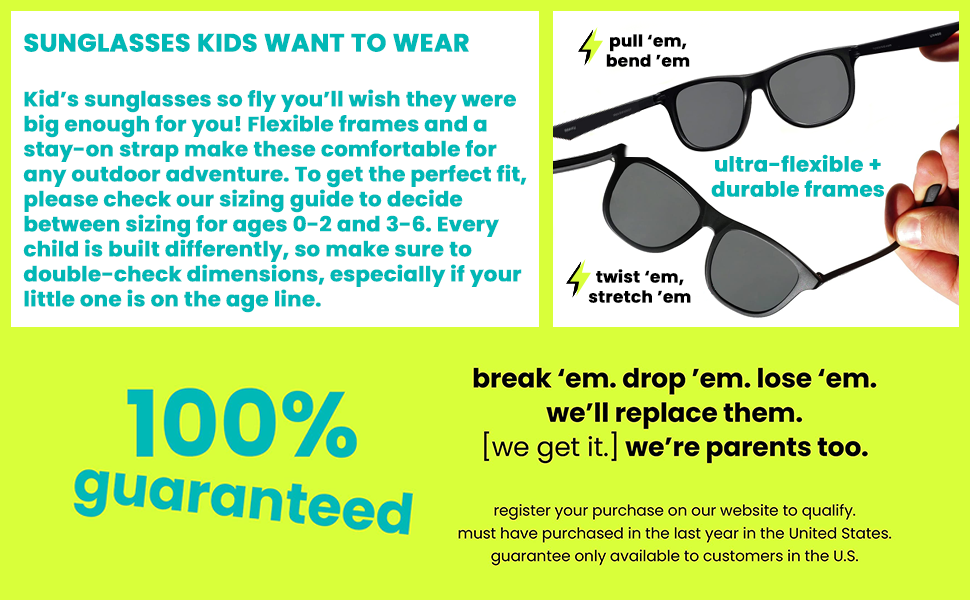 SUNGLASSES KIDS WANT TO WEAR

Kid's sunglasses so fly you'll wish they were big enough for you! Flexible frames and a stay-on strap make these comfortable for any outdoor adventure. To get the perfect fit, please check our sizing guide to decide between sizing for ages 0-2 and 3-6. Every child is built differently, so make sure to double-check dimensions, especially if your little one is on the age line.

pull 'em, bend 'em

ultra-flexible + durable frames

twist 'em, stretch 'em

100% guaranteed

break 'em. drop 'em. lose 'em. we'll replace them. [we get it.] we're parents too.

register your purchase on our website to qualify. must have purchased in the last year in the United States. guarantee only available to customers in the U.S.